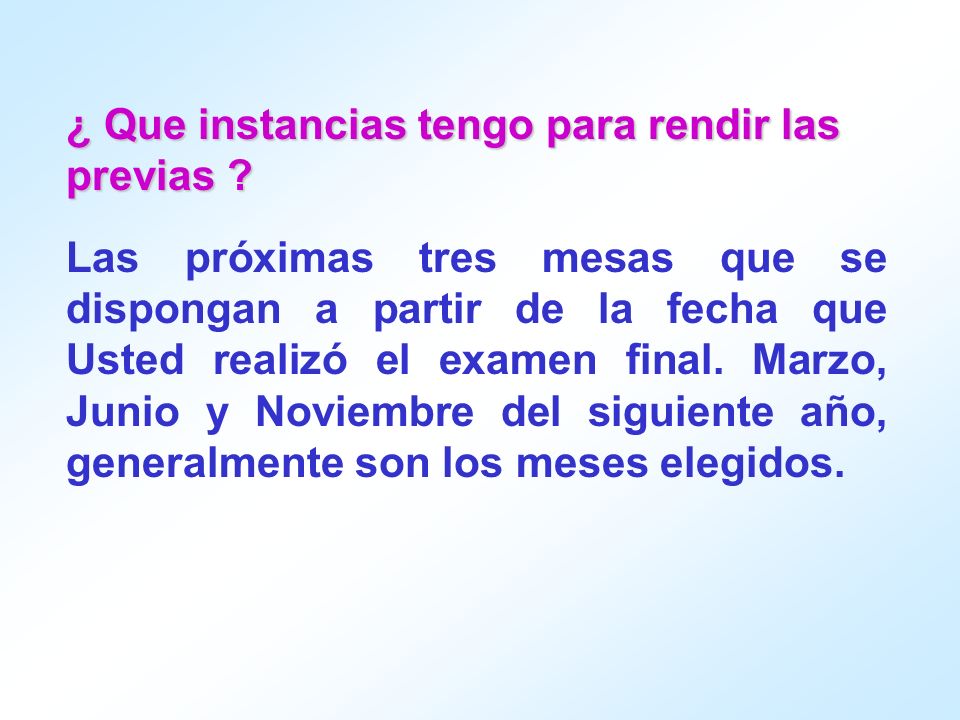 ¿ Que instancias tengo para rendir las previas ?

Las próximas tres mesas que se dispongan a partir de la fecha que Usted realizó el examen final. Marzo, Junio y Noviembre del siguiente año, generalmente son los meses elegidos.